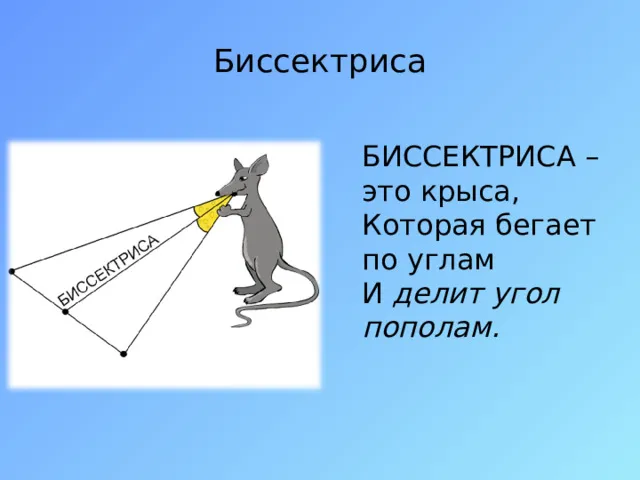 Биссектриса

БИССЕКТРИСА

БИССЕКТРИСА – это крыса, Которая бегает по углам И делит угол пополам.